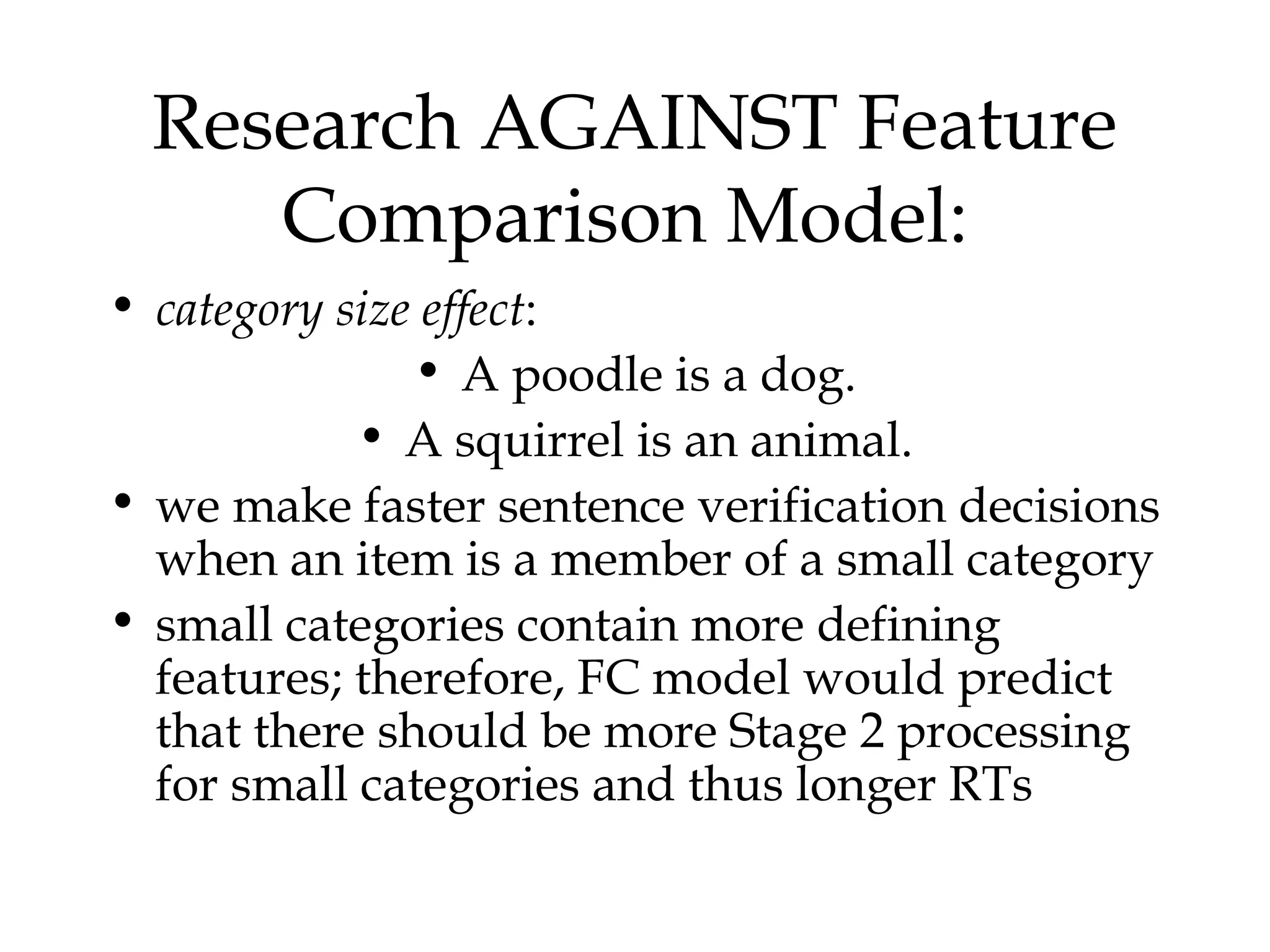 Research AGAINST Feature Comparison Model:

• category size effect:
  • A poodle is a dog.
  • A squirrel is an animal.
• we make faster sentence verification decisions when an item is a member of a small category
• small categories contain more defining features; therefore, FC model would predict that there should be more Stage 2 processing for small categories and thus longer RTs